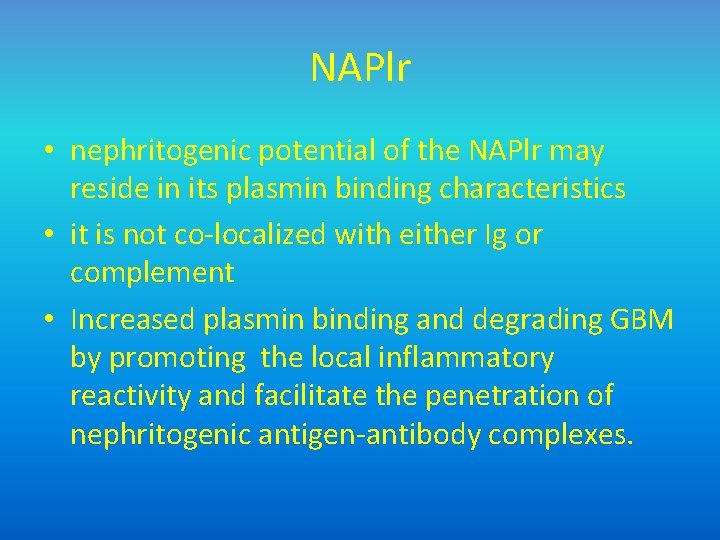 NAPlr

• nephritogenic potential of the NAPlr may reside in its plasmin binding characteristics
• it is not co-localized with either Ig or complement
• Increased plasmin binding and degrading GBM by promoting the local inflammatory reactivity and facilitate the penetration of nephritogenic antigen-antibody complexes.